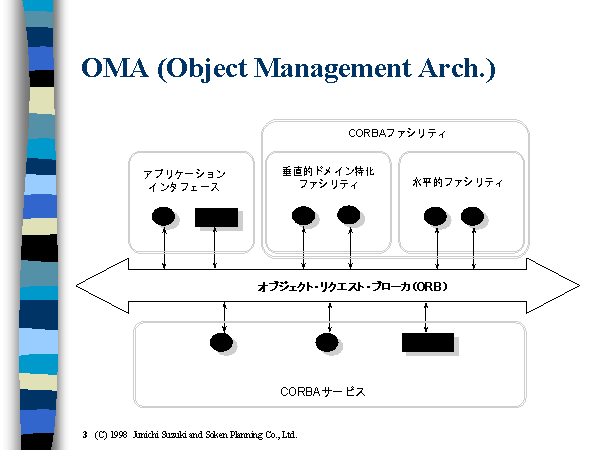 OMA (Object Management Arch.)

CORBAファシリティ

アプリケーション
インタフェース

垂直的ドメイン特化
ファシリティ

水平的ファシリティ

オブジェクト・リクエスト・ブローカ(ORB)

CORBAサービス

3 (C) 1998 Junichi Suzuki and Soken Planning Co., Ltd.